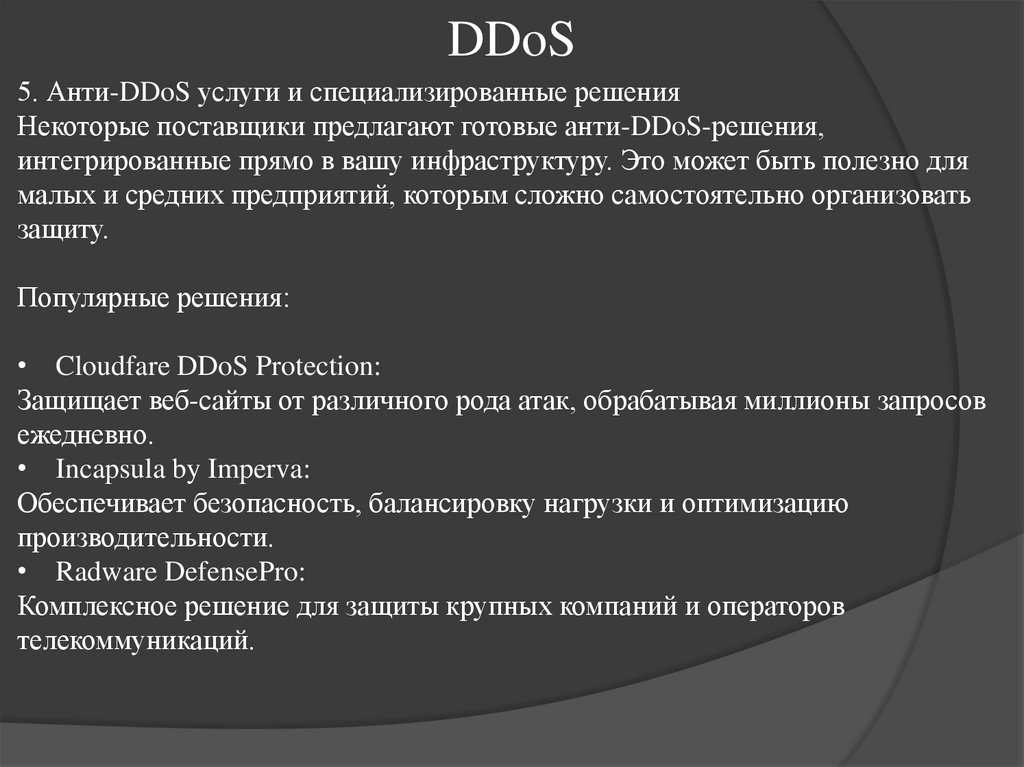 DDoS

5. Анти-DDoS услуги и специализированные решения
Некоторые поставщики предлагают готовые анти-DDoS-решения, интегрированные прямо в вашу инфраструктуру. Это может быть полезно для малых и средних предприятий, которым сложно самостоятельно организовать защиту.

Популярные решения:

• Cloudfare DDoS Protection:
Защищает веб-сайты от различного рода атак, обрабатывая миллионы запросов ежедневно.
• Incapsula by Imperva:
Обеспечивает безопасность, балансировку нагрузки и оптимизацию производительности.
• Radware DefensePro:
Комплексное решение для защиты крупных компаний и операторов телекоммуникаций.